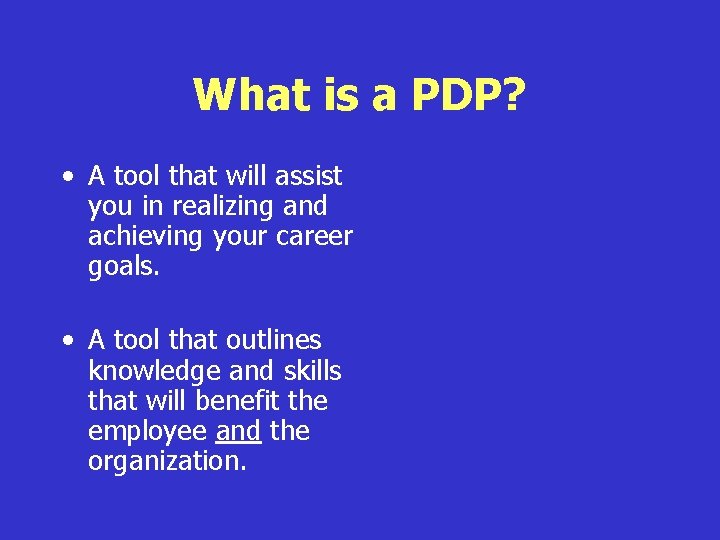 What is a PDP?

• A tool that will assist you in realizing and achieving your career goals.

• A tool that outlines knowledge and skills that will benefit the employee and the organization.